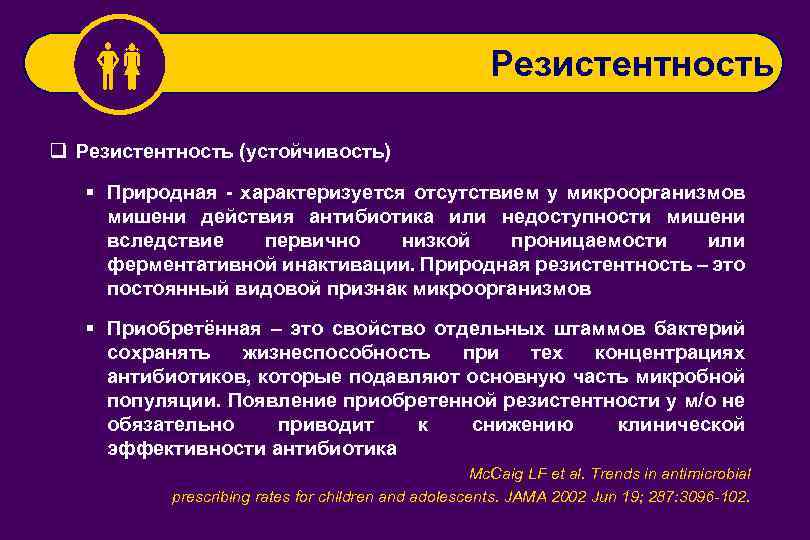 Резистентность

❑ Резистентность (устойчивость)

▪ Природная - характеризуется отсутствием у микроорганизмов мишени действия антибиотика или недоступности мишени вследствие первично низкой проницаемости или ферментативной инактивации. Природная резистентность – это постоянный видовой признак микроорганизмов

▪ Приобретённая – это свойство отдельных штаммов бактерий сохранять жизнеспособность при тех концентрациях антибиотиков, которые подавляют основную часть микробной популяции. Появление приобретенной резистентности у м/о не обязательно приводит к снижению клинической эффективности антибиотика

McCaig LF et al. Trends in antimicrobial prescribing rates for children and adolescents. JAMA 2002 Jun 19; 287:3096-102.